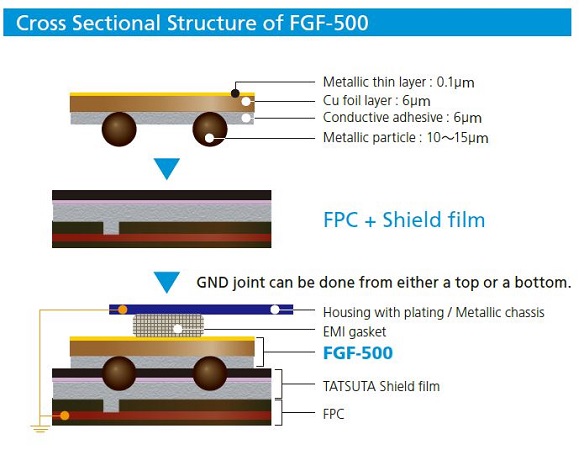 Cross Sectional Structure of FGF-500

Metallic thin layer : 0.1μm
Cu foil layer : 6μm
Conductive adhesive : 6μm
Metallic particle : 10～15μm

FPC + Shield film

GND joint can be done from either a top or a bottom.

Housing with plating / Metallic chassis
EMI gasket
FGF-500
TATSUTA Shield film
FPC